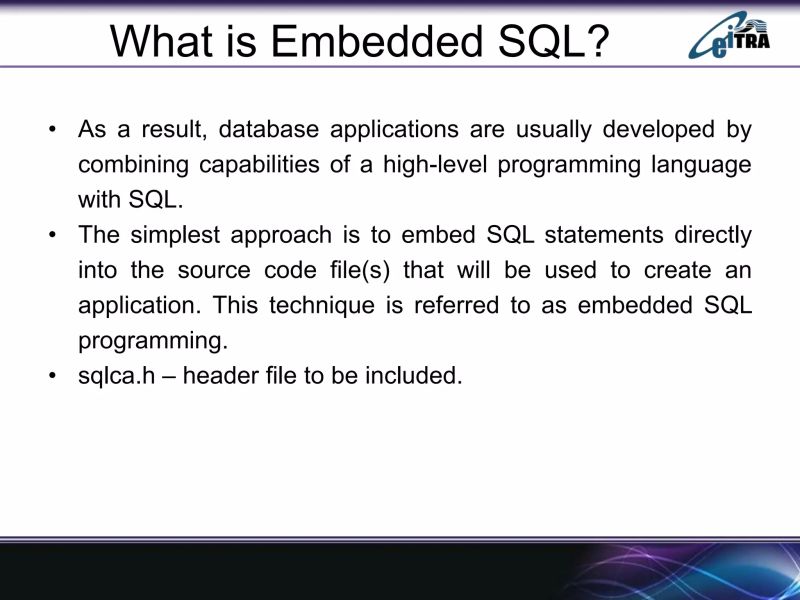 What is Embedded SQL?

eiTRA

• As a result, database applications are usually developed by combining capabilities of a high-level programming language with SQL.
• The simplest approach is to embed SQL statements directly into the source code file(s) that will be used to create an application. This technique is referred to as embedded SQL programming.
• sqlca.h – header file to be included.